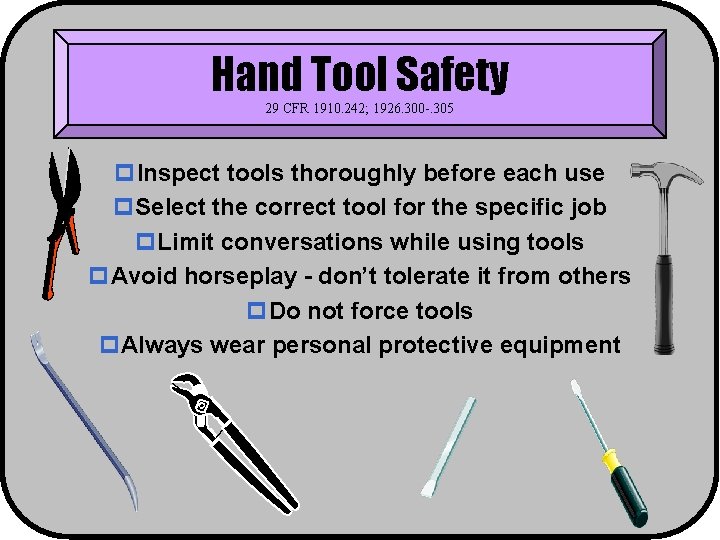 Hand Tool Safety
29 CFR 1910.242; 1926.300-.305

Inspect tools thoroughly before each use
Select the correct tool for the specific job
Limit conversations while using tools
Avoid horseplay - don't tolerate it from others
Do not force tools
Always wear personal protective equipment